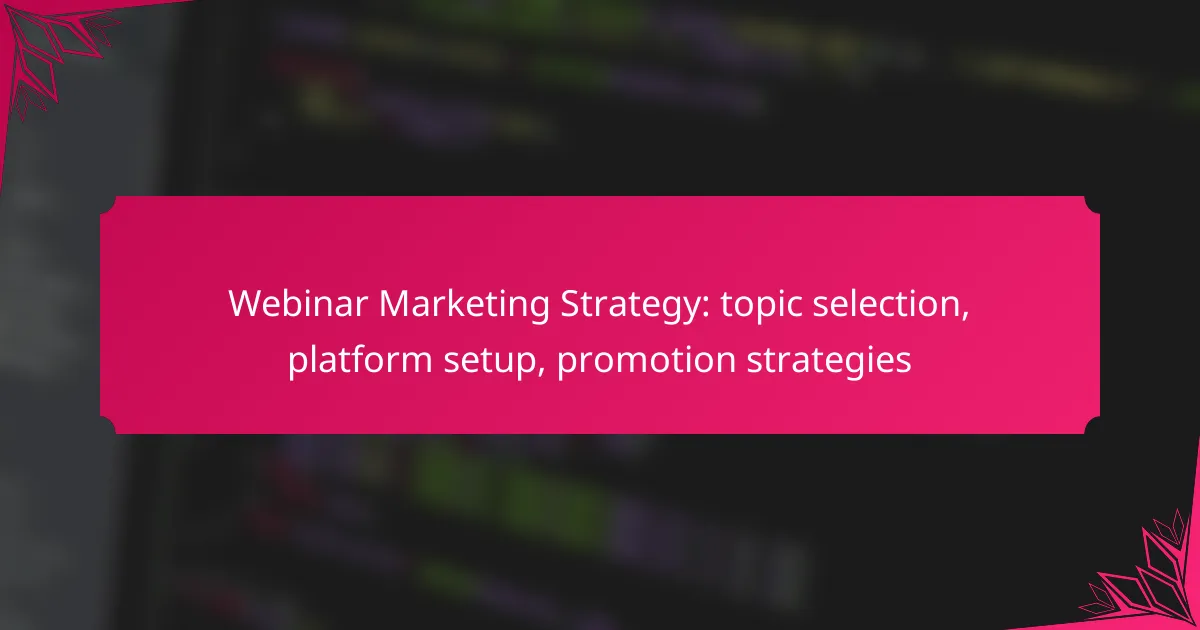 Webinar Marketing Strategy: topic selection, platform setup, promotion strategies